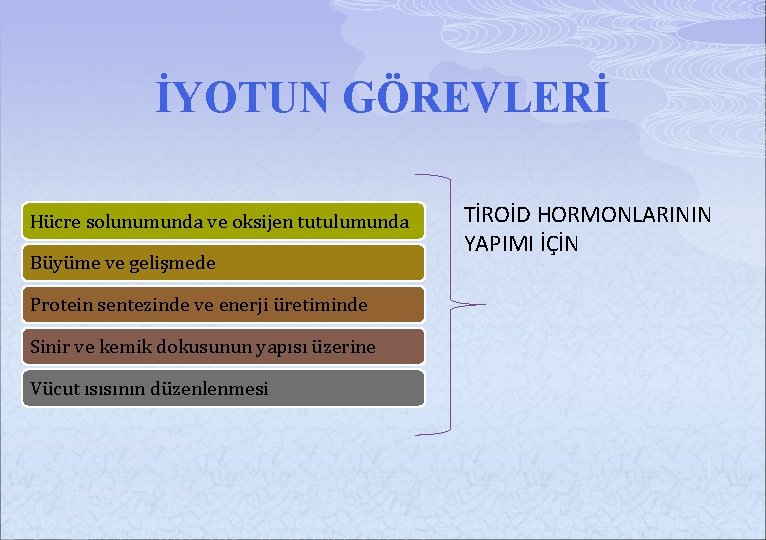 İYOTUN GÖREVLERİ

Hücre solunumunda ve oksijen tutulumunda

Büyüme ve gelişmede

Protein sentezinde ve enerji üretiminde

Sinir ve kemik dokusunun yapısı üzerine

Vücut ısısının düzenlenmesi

TİROİD HORMONLARININ YAPIMI İÇİN